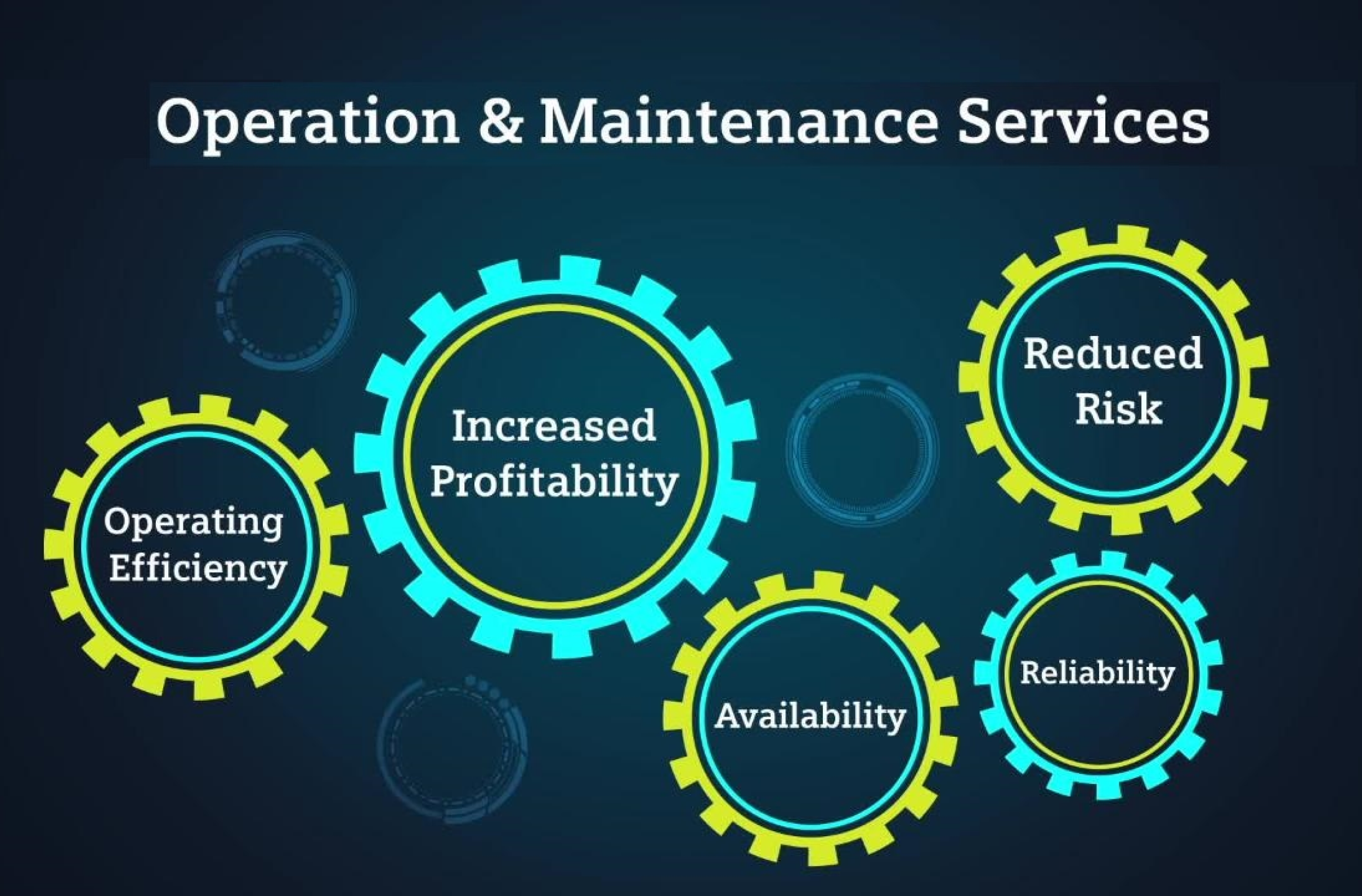 Operation & Maintenance Services

Operating Efficiency

Increased Profitability

Reduced Risk

Availability

Reliability